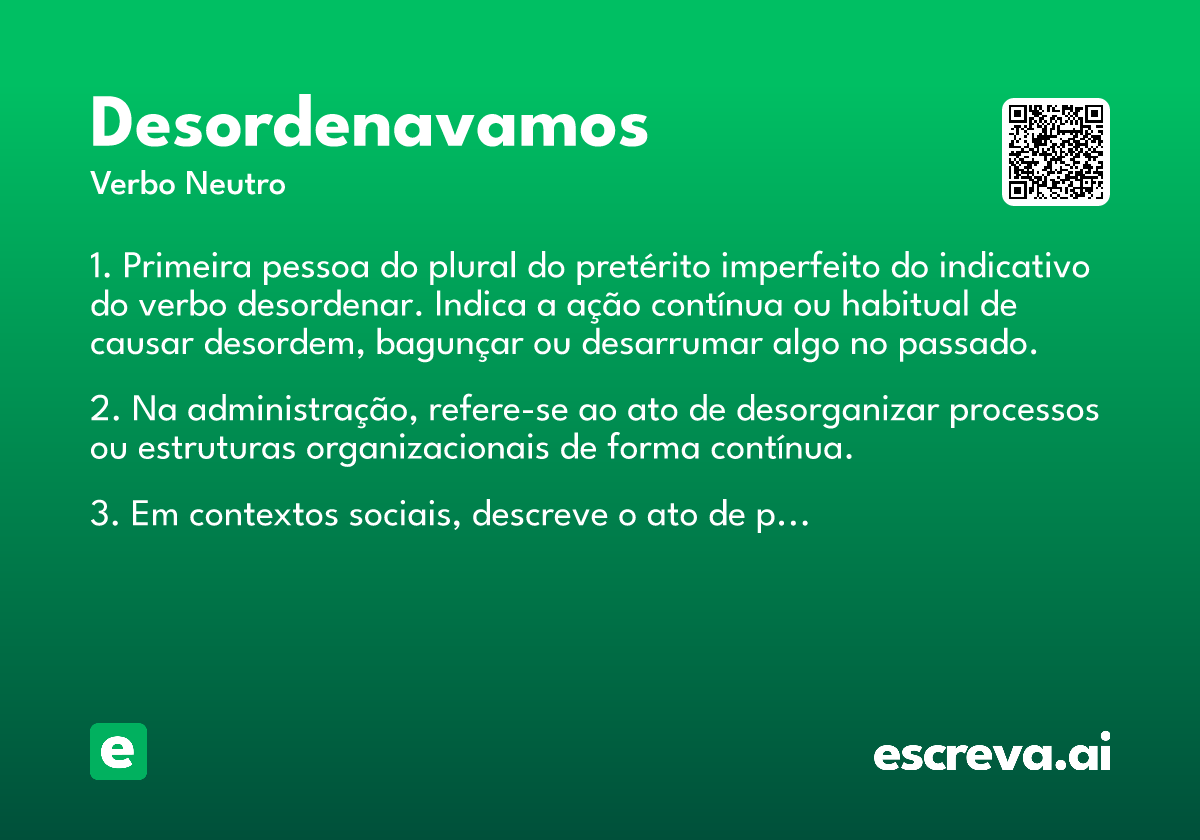 Desordenavamos
Verbo Neutro

1. Primeira pessoa do plural do pretérito imperfeito do indicativo do verbo desordenar. Indica a ação contínua ou habitual de causar desordem, bagunçar ou desarrumar algo no passado.

2. Na administração, refere-se ao ato de desorganizar processos ou estruturas organizacionais de forma contínua.

3. Em contextos sociais, descreve o ato de p...

e

escreva.ai